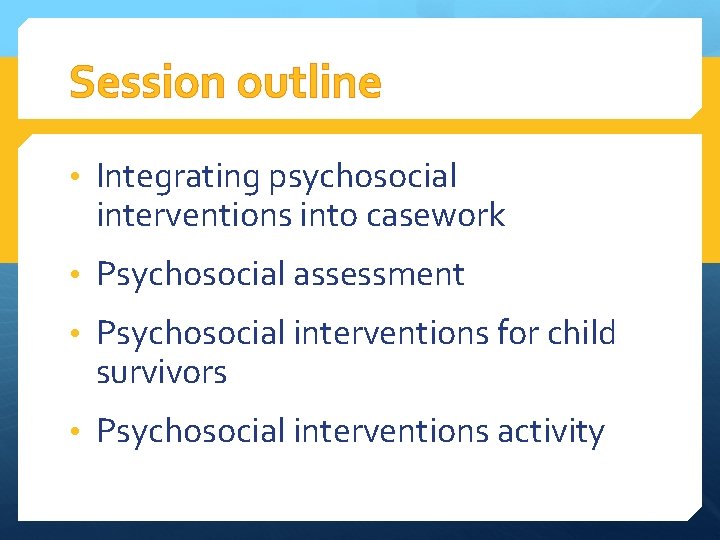 Session outline

• Integrating psychosocial interventions into casework
• Psychosocial assessment
• Psychosocial interventions for child survivors
• Psychosocial interventions activity